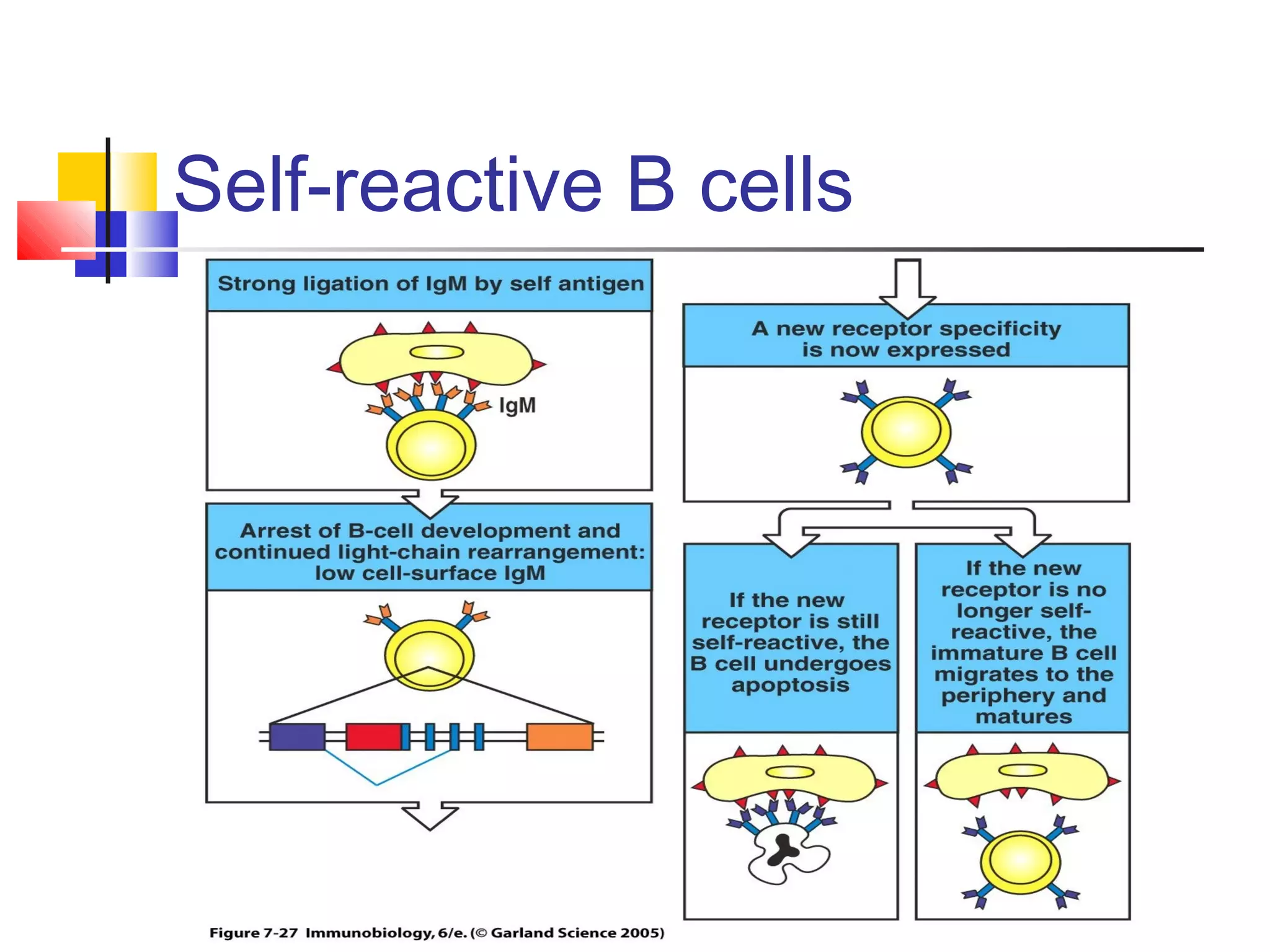 Self-reactive B cells

Strong ligation of IgM by self antigen

IgM

Arrest of B-cell development and continued light-chain rearrangement: low cell-surface IgM

A new receptor specificity is now expressed

If the new receptor is still self-reactive, the B cell undergoes apoptosis

If the new receptor is no longer self-reactive, the immature B cell migrates to the periphery and matures

Figure 7-27 Immunobiology, 6/e. (© Garland Science 2005)